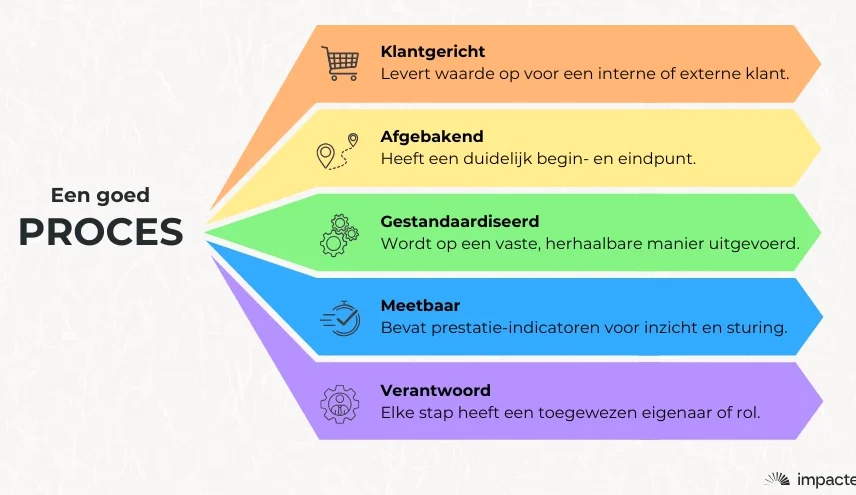 Een goed
PROCES

Klantgericht
Levert waarde op voor een interne of externe klant.

Afgebakend
Heeft een duidelijk begin- en eindpunt.

Gestandaardiseerd
Wordt op een vaste, herhaalbare manier uitgevoerd.

Meetbaar
Bevat prestatie-indicatoren voor inzicht en sturing.

Verantwoord
Elke stap heeft een toegewezen eigenaar of rol.

impacte